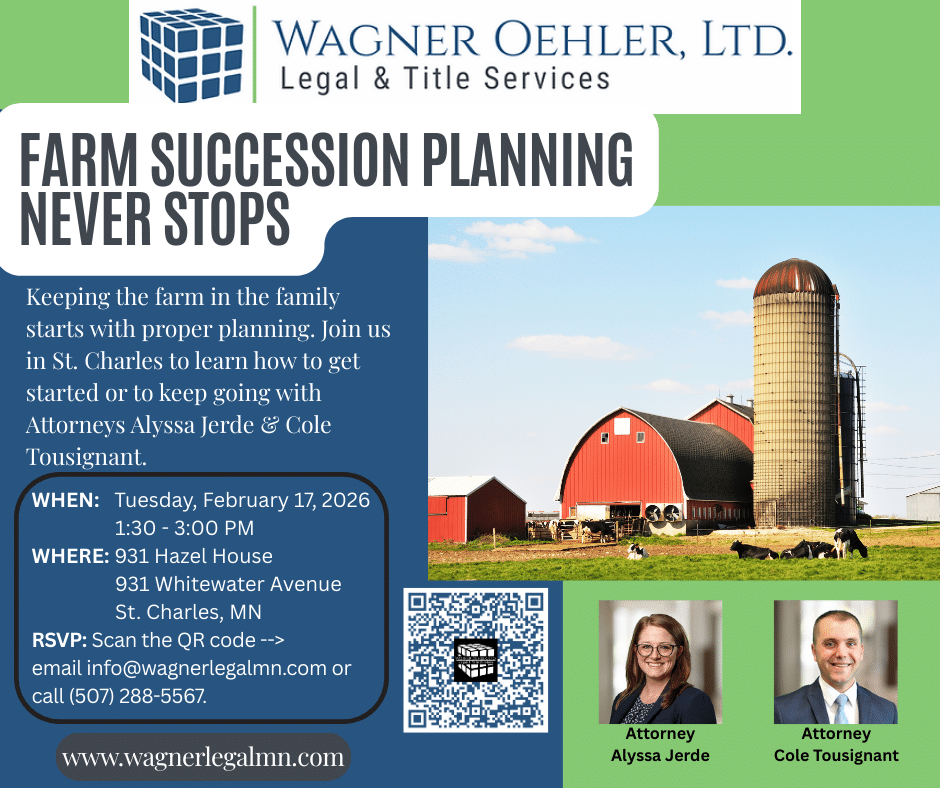 WAGNER OEHLER, LTD.
Legal & Title Services

FARM SUCCESSION PLANNING NEVER STOPS

Keeping the farm in the family starts with proper planning. Join us in St. Charles to learn how to get started or to keep going with Attorneys Alyssa Jerde & Cole Tousignant.

WHEN: Tuesday, February 17, 2026
1:30 - 3:00 PM
WHERE: 931 Hazel House
931 Whitewater Avenue
St. Charles, MN
RSVP: Scan the QR code -->
email info@wagnerlegalmn.com or call (507) 288-5567.

www.wagnerlegalmn.com

Attorney
Alyssa Jerde

Attorney
Cole Tousignant